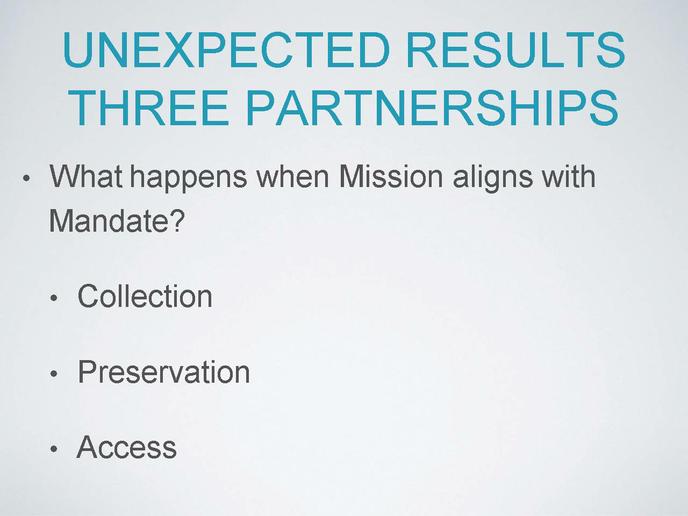 UNEXPECTED RESULTS
THREE PARTNERSHIPS

• What happens when Mission aligns with Mandate?

• Collection

• Preservation

• Access